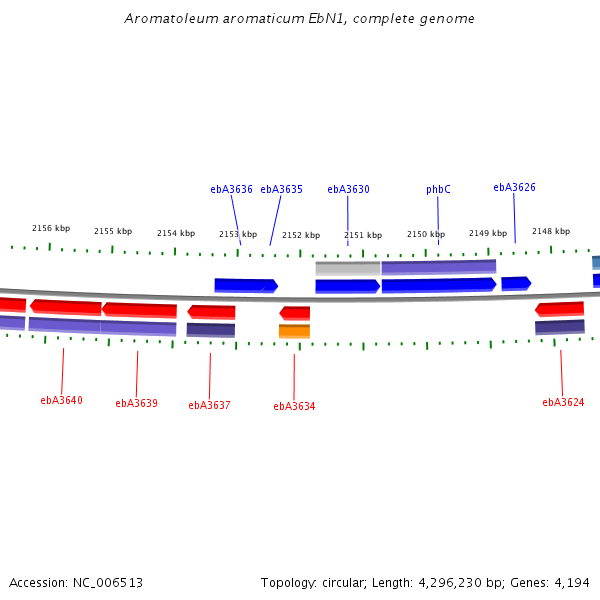 Aromatoleum aromaticum EbN1, complete genome

ebA3636 ebA3635 ebA3630 phbC ebA3626

2156 kbp 2155 kbp 2154 kbp 2153 kbp 2152 kbp 2151 kbp 2150 kbp 2149 kbp 2148 kbp

ebA3640 ebA3639 ebA3637 ebA3634 ebA3624

Accession: NC_006513

Topology: circular; Length: 4,296,230 bp; Genes: 4,194